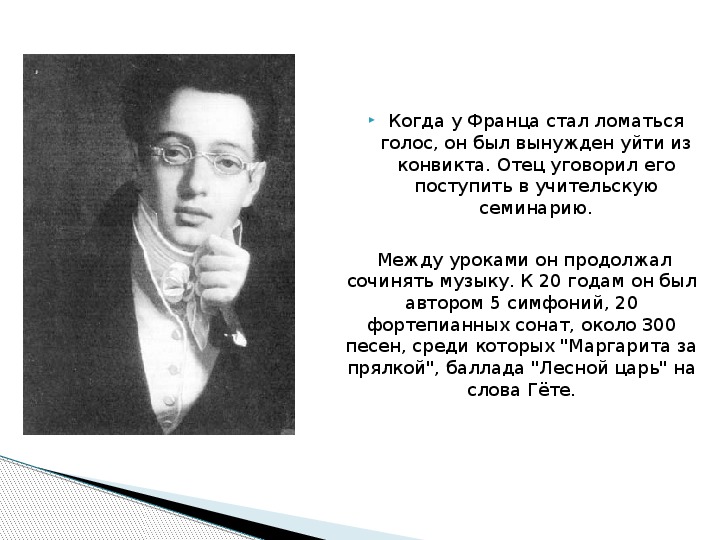 Когда у Франца стал ломаться голос, он был вынужден уйти из конвикта. Отец уговорил его поступить в учительскую семинарию.

Между уроками он продолжал сочинять музыку. К 20 годам он был автором 5 симфоний, 20 фортепианных сонат, около 300 песен, среди которых "Маргарита за прялкой", баллада "Лесной царь" на слова Гёте.